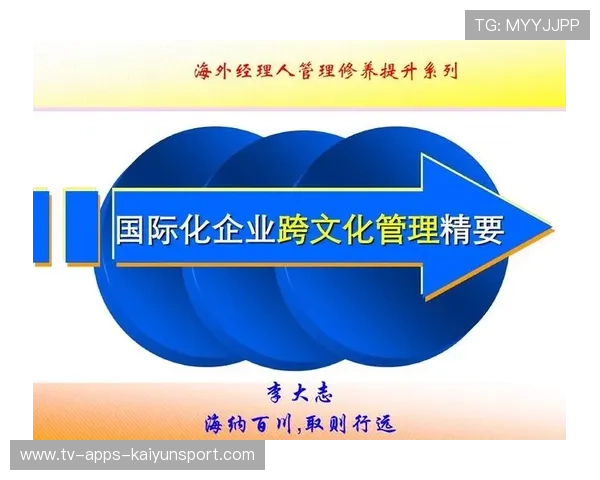 TG: MYYJJPP

海外经理人管理修养提升系列

国际化企业跨文化管理精要

李大志
海纳百川，取则行远

www.tv-apps-kaiyunsport.com